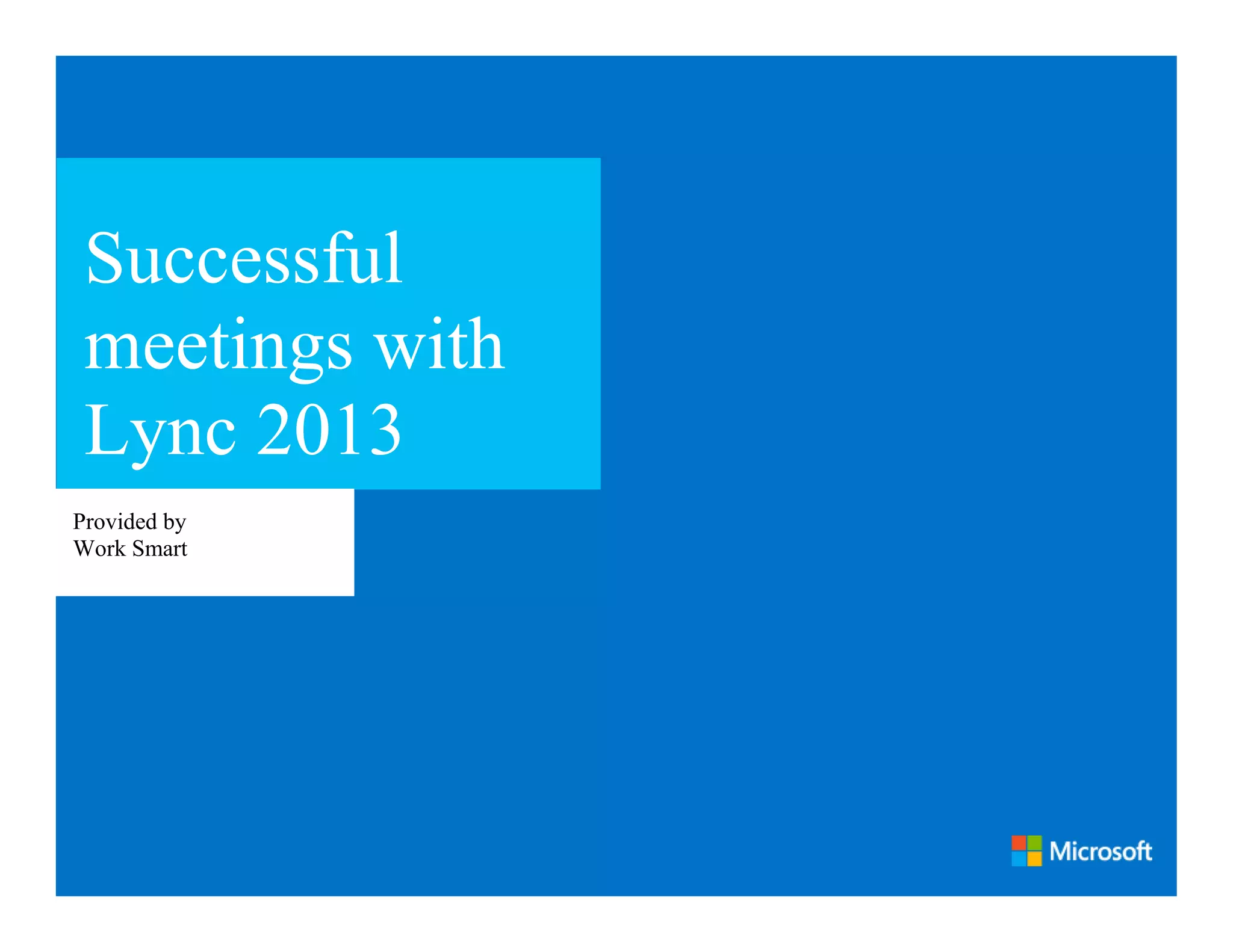 Successful meetings with Lync 2013

Provided by
Work Smart

Microsoft